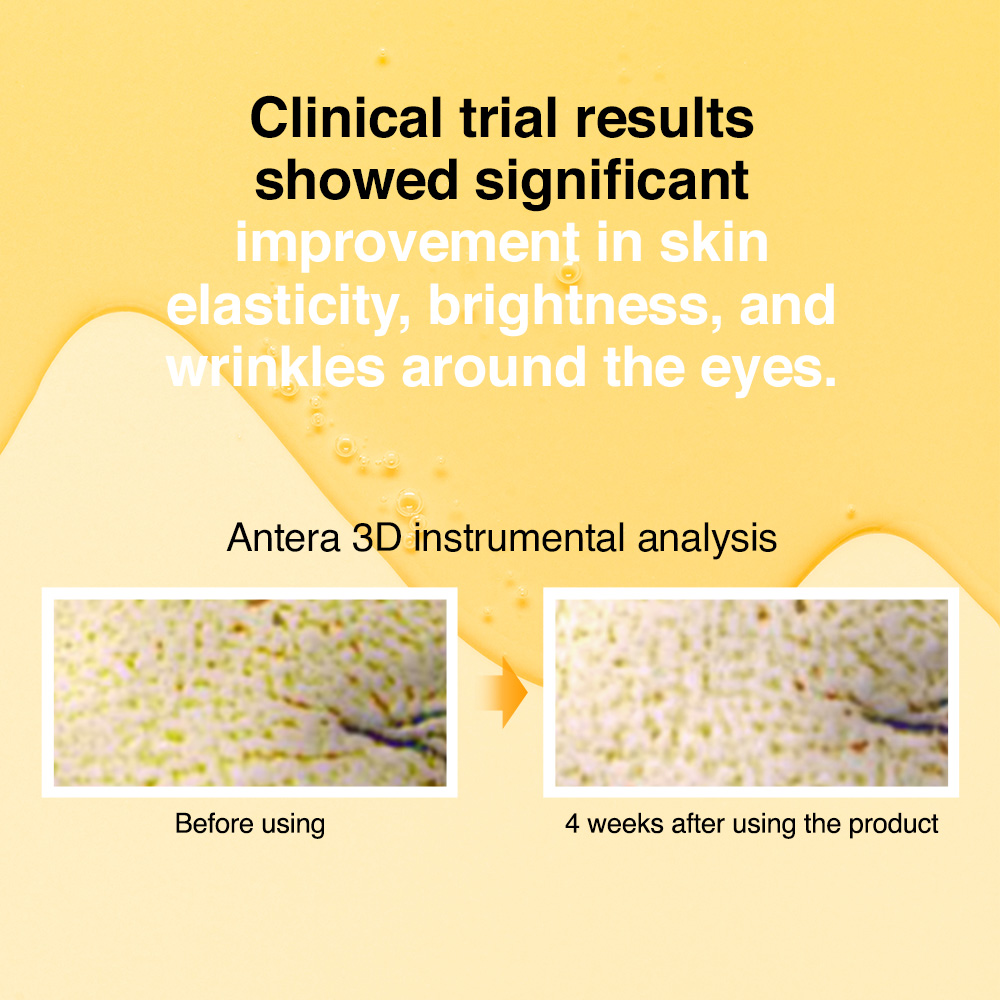 Clinical trial results showed significant improvement in skin elasticity, brightness, and wrinkles around the eyes.

Antera 3D instrumental analysis

Before using

4 weeks after using the product